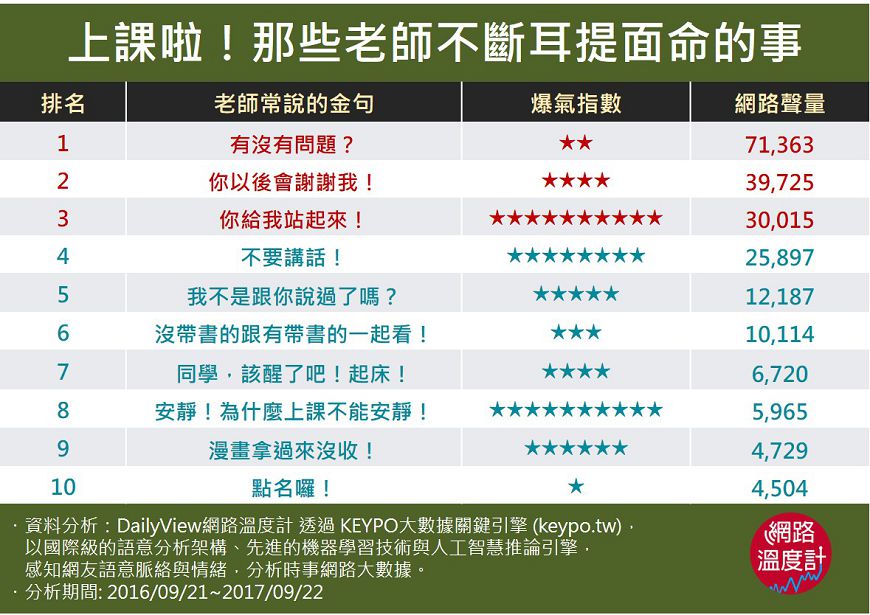 上課啦！那些老師不斷耳提面命的事

| 排名 | 老師常說的金句 | 爆氣指數 | 網路聲量 |
|---|---|---|---|
| 1 | 有沒有問題？ | ★★ | 71,363 |
| 2 | 你以後會謝謝我！ | ★★★★ | 39,725 |
| 3 | 你給我站起來！ | ★★★★★★★★★★ | 30,015 |
| 4 | 不要講話！ | ★★★★★★★★ | 25,897 |
| 5 | 我不是跟你說過了嗎？ | ★★★★★ | 12,187 |
| 6 | 沒帶書的跟有帶書的一起看！ | ★★★ | 10,114 |
| 7 | 同學，該醒了吧！起床！ | ★★★★ | 6,720 |
| 8 | 安靜！為什麼上課不能安靜！ | ★★★★★★★★★★ | 5,965 |
| 9 | 漫畫拿過來沒收！ | ★★★★★★ | 4,729 |
| 10 | 點名囉！ | ★ | 4,504 |

· 資料分析：DailyView網路溫度計 透過 KEYPO大數據關鍵引擎 (keypo.tw)，以國際級的語意分析架構、先進的機器學習技術與人工智慧推論引擎，感知網友語意脈絡與情緒，分析時事網路大數據。
· 分析期間: 2016/09/21~2017/09/22

網路溫度計